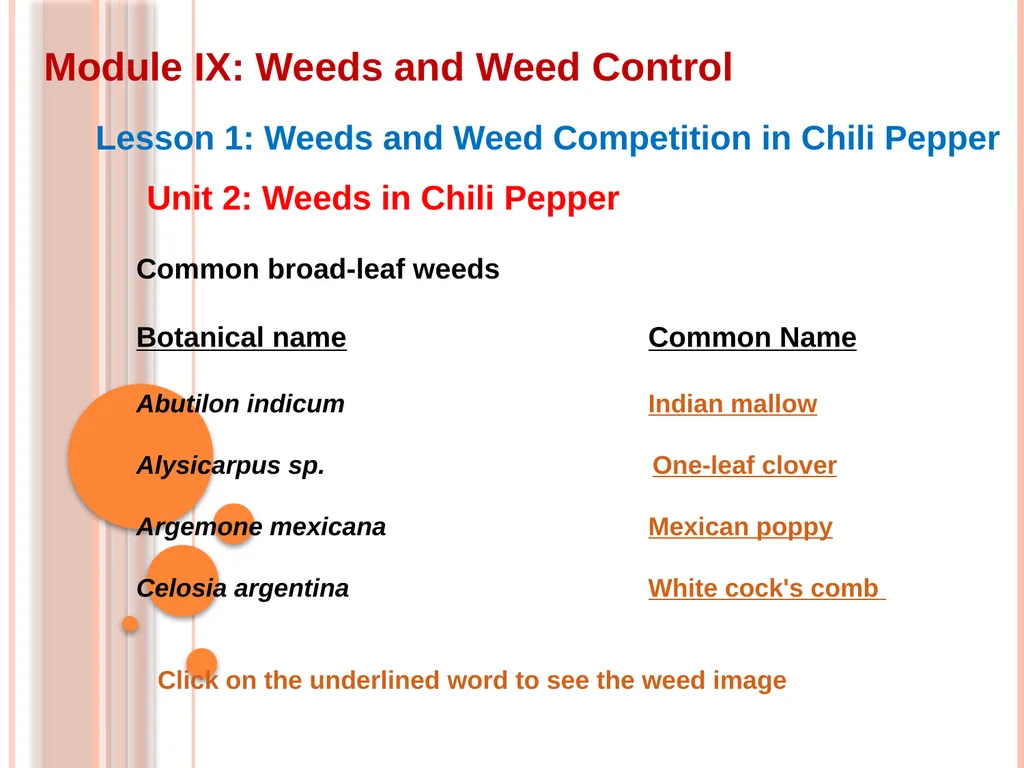 Module IX: Weeds and Weed Control

Lesson 1: Weeds and Weed Competition in Chili Pepper

Unit 2: Weeds in Chili Pepper

Common broad-leaf weeds

| Botanical name | Common Name |
|---|---|
| Abutilon indicum | Indian mallow |
| Alysicarpus sp. | One-leaf clover |
| Argemone mexicana | Mexican poppy |
| Celosia argentina | White cock's comb |

Click on the underlined word to see the weed image